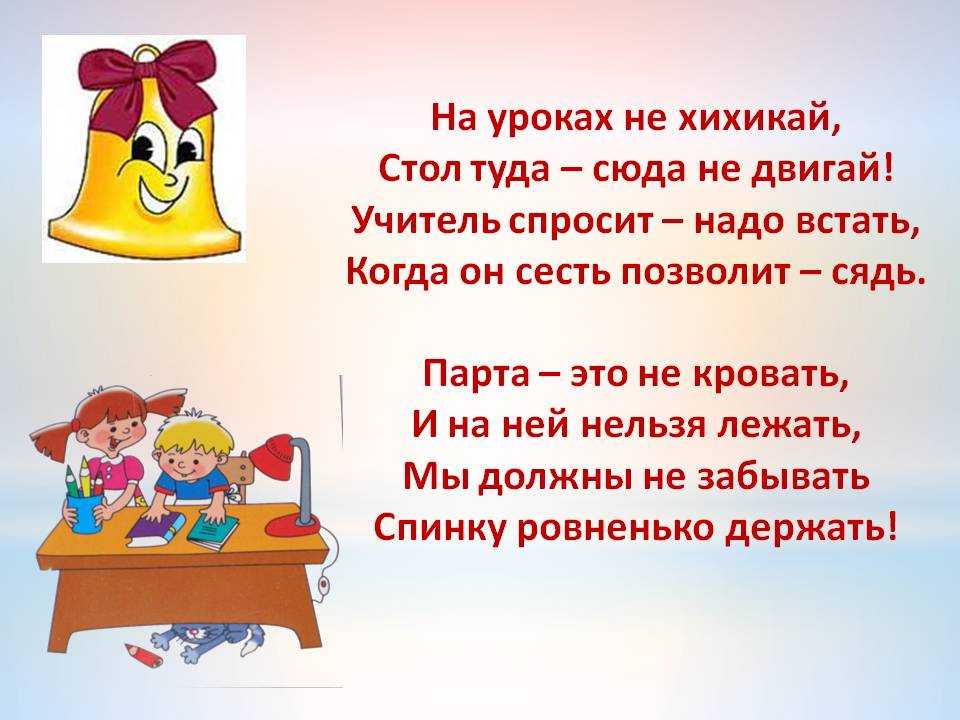 На уроках не хихикай,
Стол туда – сюда не двигай!
Учитель спросит – надо встать,
Когда он сесть позволит – сядь.

Парта – это не кровать,
И на ней нельзя лежать,
Мы должны не забывать
Спинку ровненько держать!